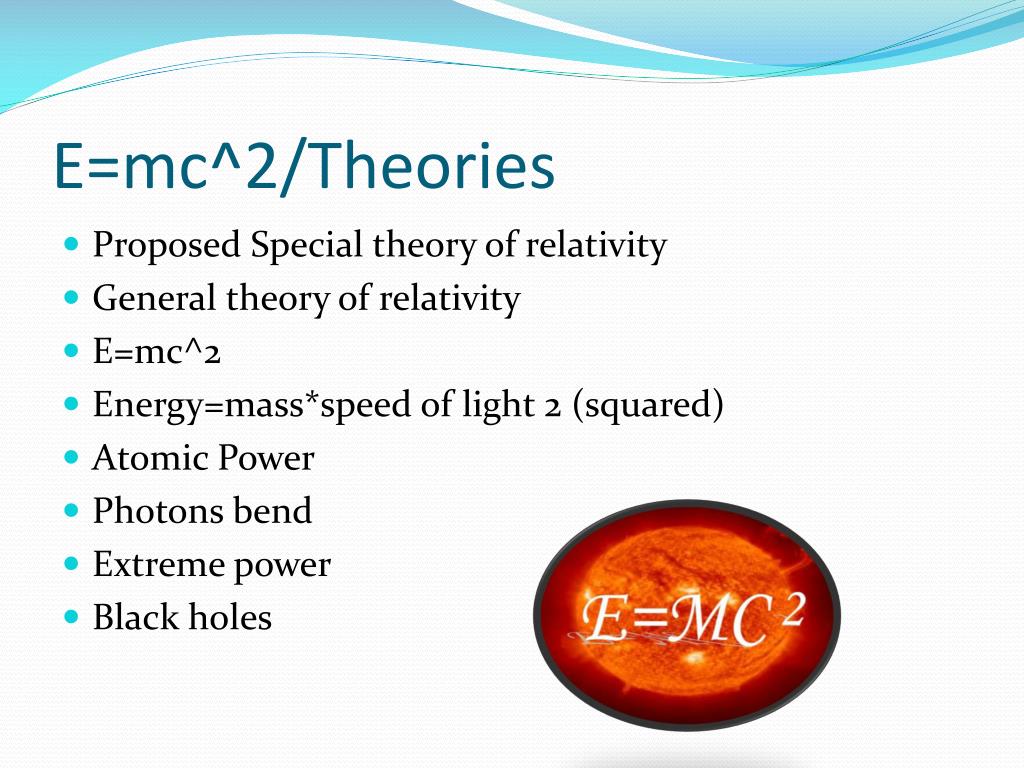 E=mc^2/Theories

- Proposed Special theory of relativity
- General theory of relativity
- E=mc^2
- Energy=mass*speed of light 2 (squared)
- Atomic Power
- Photons bend
- Extreme power
- Black holes

$E=MC^2$